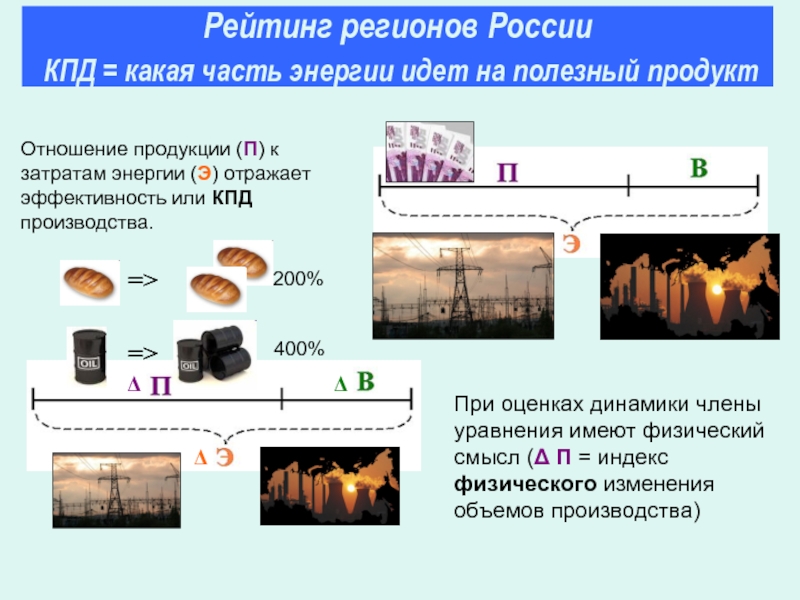 Рейтинг регионов России
КПД = какая часть энергии идет на полезный продукт

Отношение продукции (П) к затратам энергии (Э) отражает эффективность или КПД производства.

П
В
Э

=>
200%

OIL
=>
OIL
400%

Δ П
Δ В
Δ Э

При оценках динамики члены уравнения имеют физический смысл (Δ П = индекс физического изменения объемов производства)